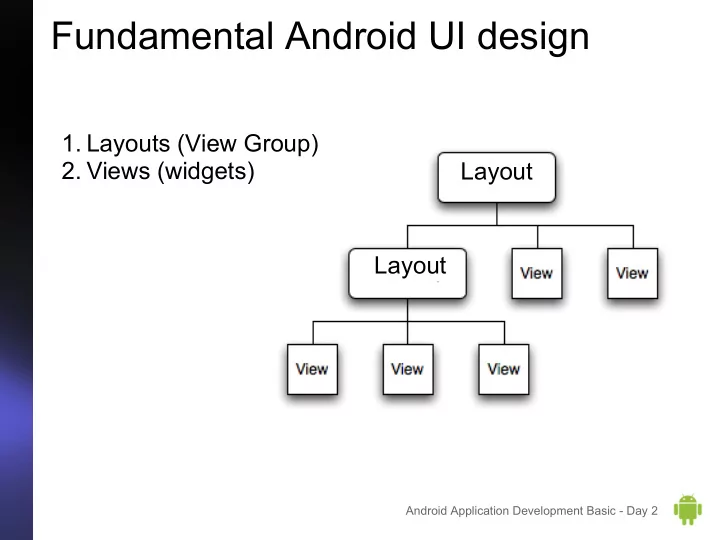 Fundamental Android UI design

1. Layouts (View Group)
2. Views (widgets)

Layout

Layout

View

View

View

View

View

Android Application Development Basic - Day 2